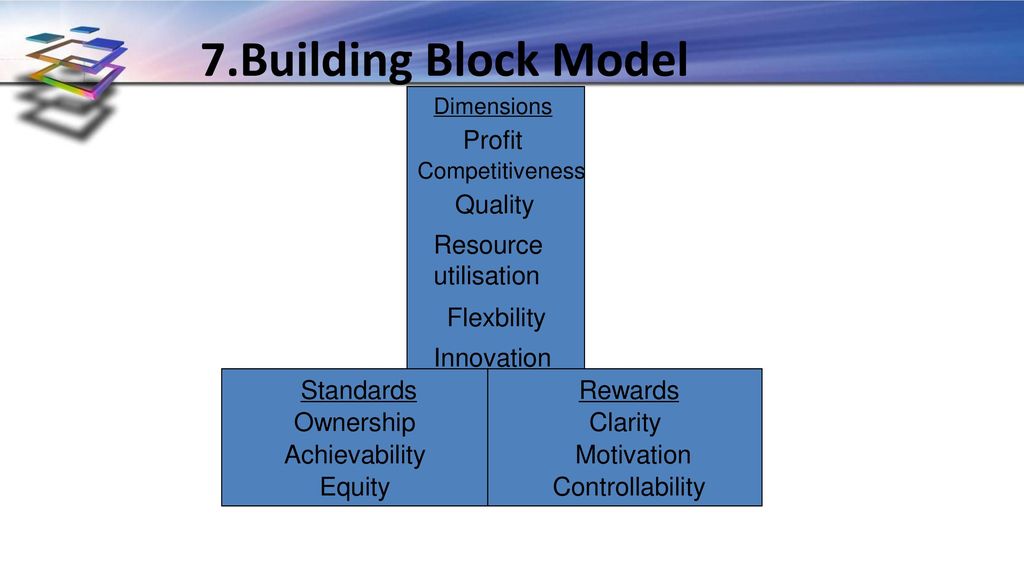 7.Building Block Model

Dimensions
Profit
Competitiveness
Quality
Resource utilisation
Flexbility
Innovation

Standards
Ownership
Achievability
Equity

Rewards
Clarity
Motivation
Controllability